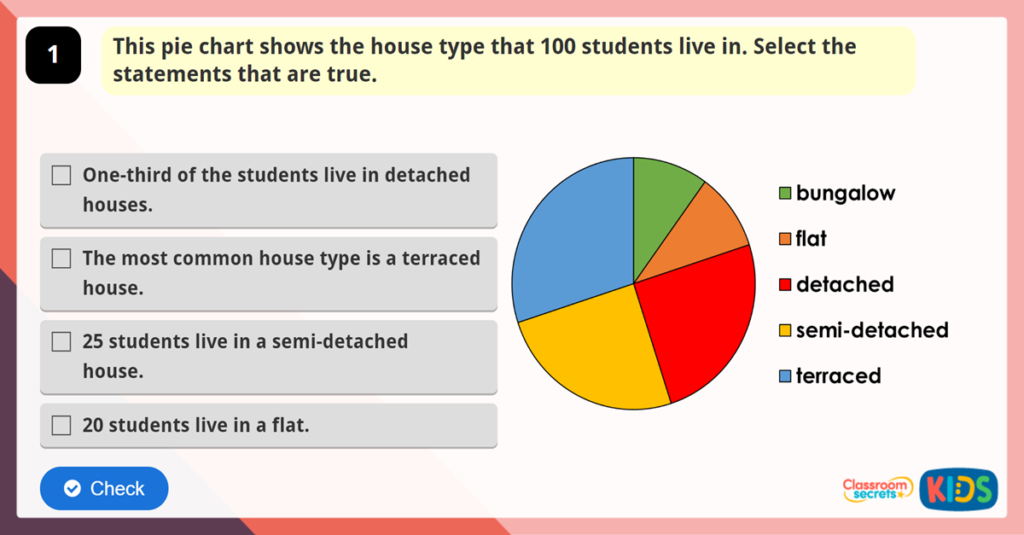 1

This pie chart shows the house type that 100 students live in. Select the statements that are true.

One-third of the students live in detached houses.

The most common house type is a terraced house.

25 students live in a semi-detached house.

20 students live in a flat.

bungalow
flat
detached
semi-detached
terraced

Check

Classroom secrets KIDS